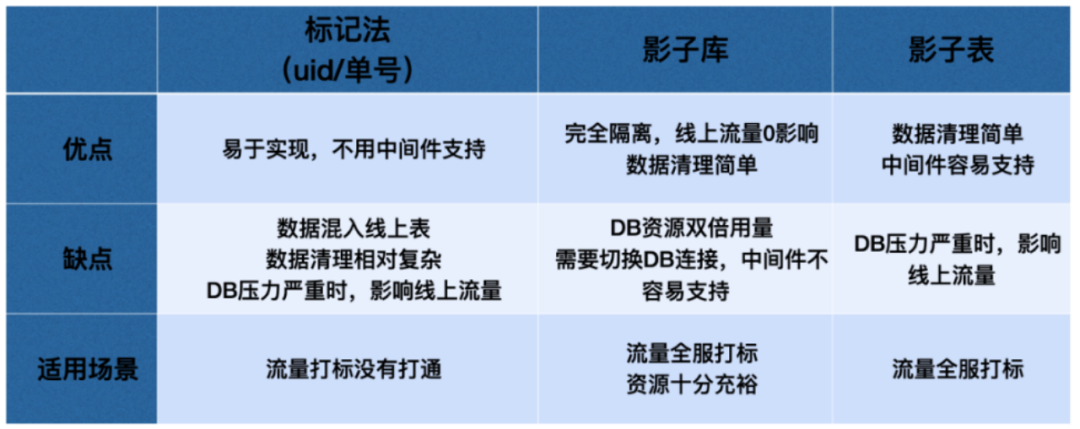 | | 标记法 (uid/单号) | 影子库 | 影子表 |
|---|---|---|---|
| 优点 | 易于实现，不用中间件支持 | 完全隔离，线上流量0影响 数据清理简单 | 数据清理简单 中间件容易支持 |
| 缺点 | 数据混入线上表 数据清理相对复杂 DB压力严重时，影响线上流量 | DB资源双倍用量 需要切换DB连接，中间件不容易支持 | DB压力严重时，影响线上流量 |
| 适用场景 | 流量打标没有打通 | 流量全服打标 资源十分充裕 | 流量全服打标 |